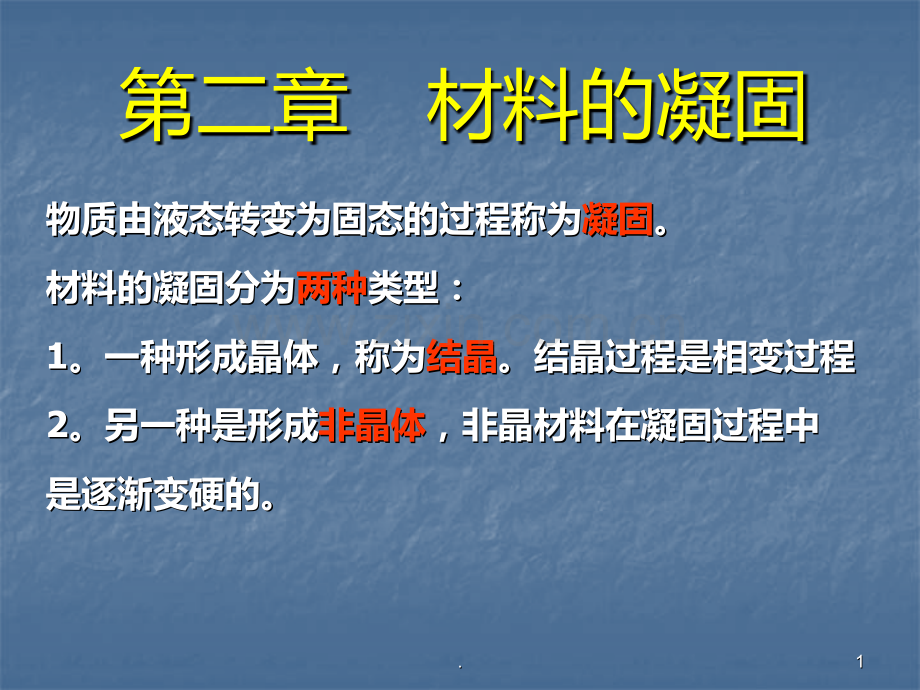 第二章　材料的凝固

物质由液态转变为固态的过程称为凝固。

材料的凝固分为两种类型：

1。一种形成晶体，称为结晶。结晶过程是相变过程

2。另一种是形成非晶体，非晶材料在凝固过程中是逐渐变硬的。

.

1